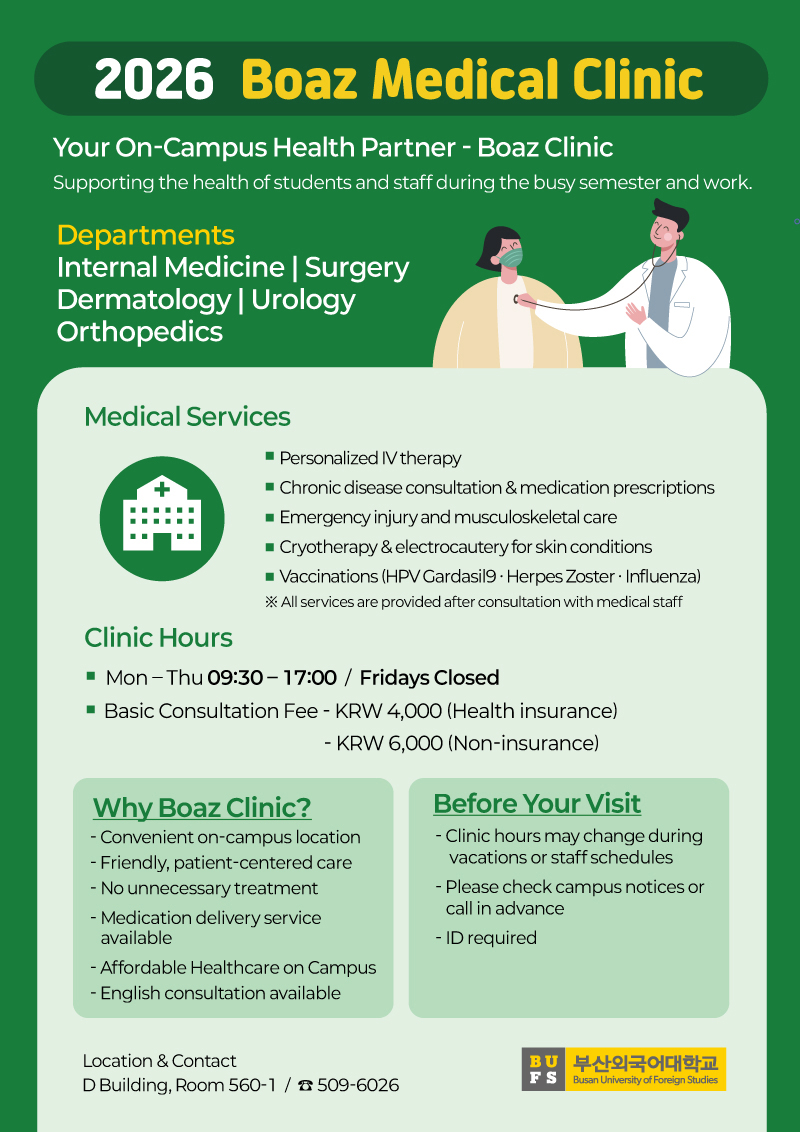 2026 Boaz Medical Clinic

Your On-Campus Health Partner - Boaz Clinic
Supporting the health of students and staff during the busy semester and work.

Departments
Internal Medicine | Surgery
Dermatology | Urology
Orthopedics

Medical Services

■ Personalized IV therapy
■ Chronic disease consultation & medication prescriptions
■ Emergency injury and musculoskeletal care
■ Cryotherapy & electrocautery for skin conditions
■ Vaccinations (HPV Gardasil9 · Herpes Zoster · Influenza)
※ All services are provided after consultation with medical staff

Clinic Hours

■ Mon – Thu 09:30 – 17:00 / Fridays Closed
■ Basic Consultation Fee - KRW 4,000 (Health insurance)
- KRW 6,000 (Non-insurance)

Why Boaz Clinic?
- Convenient on-campus location
- Friendly, patient-centered care
- No unnecessary treatment
- Medication delivery service available
- Affordable Healthcare on Campus
- English consultation available

Before Your Visit
- Clinic hours may change during vacations or staff schedules
- Please check campus notices or call in advance
- ID required

Location & Contact
D Building, Room 560-1 / ☎ 509-6026

BUFS 부산외국어대학교 Busan University of Foreign Studies